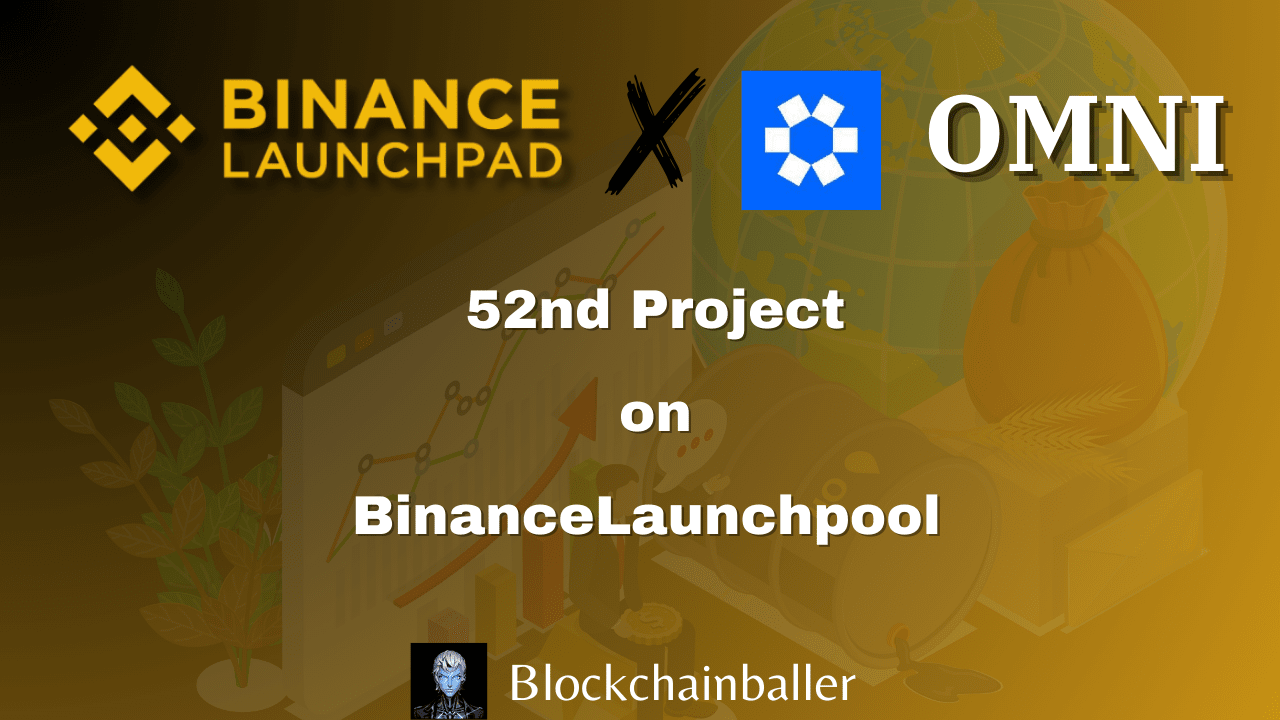 BINANCE LAUNCHPAD X OMNI

52nd Project

on

BinanceLaunchpool

Blockchainballer